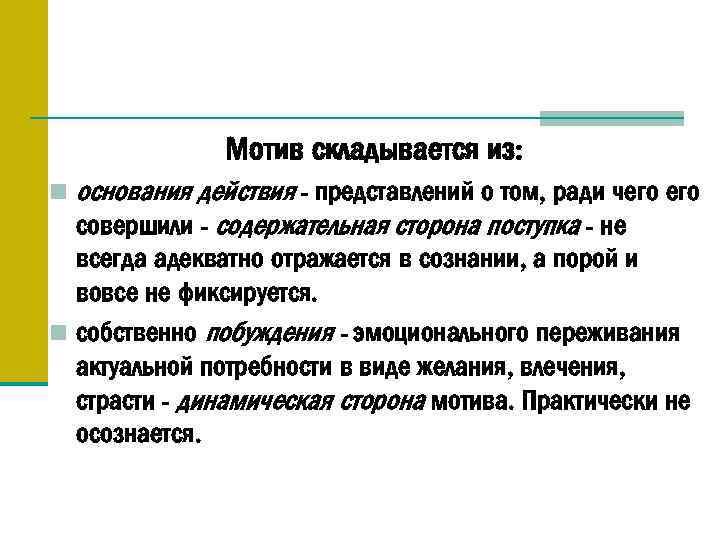 Мотив складывается из:

основания действия - представлений о том, ради чего его совершили - содержательная сторона поступка - не всегда адекватно отражается в сознании, а порой и вовсе не фиксируется.

собственно побуждения - эмоционального переживания актуальной потребности в виде желания, влечения, страсти - динамическая сторона мотива. Практически не осознается.